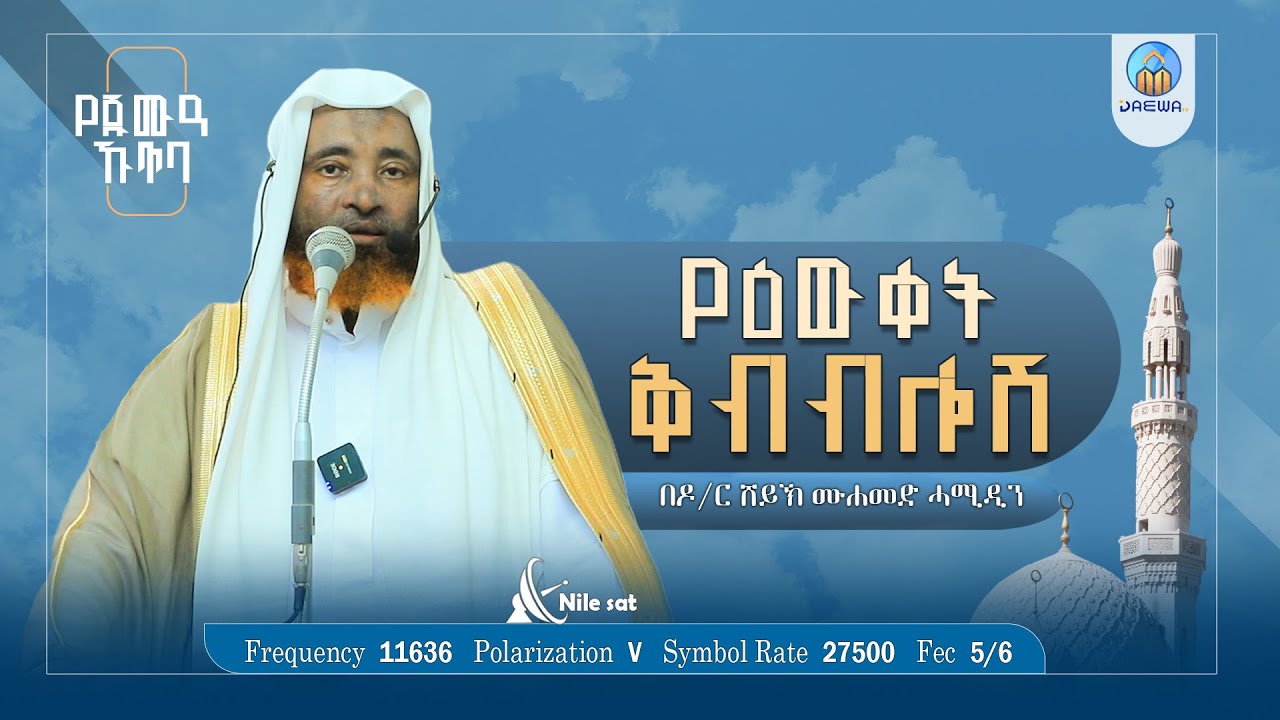 የጁሙዓ ኹጥባ

DAEWA

የዕውቀት ቅብብሎሽ

በዶ/ር ሸይኽ ሙሐመድ ሓሚዲን

Nile sat

Frequency 11636 Polarization V Symbol Rate 27500 Fec 5/6